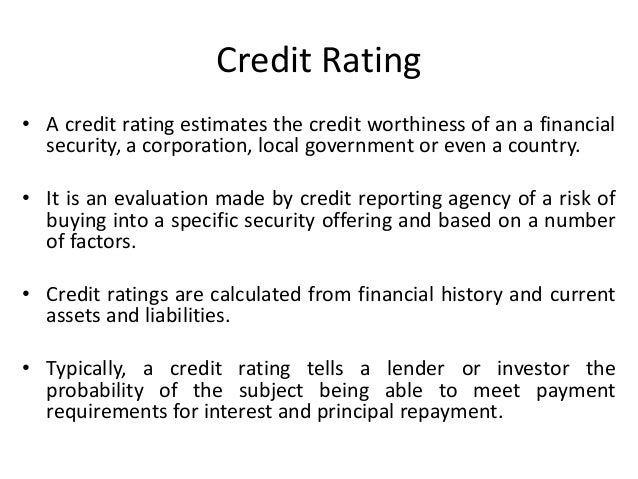 Credit Rating

• A credit rating estimates the credit worthiness of an a financial security, a corporation, local government or even a country.

• It is an evaluation made by credit reporting agency of a risk of buying into a specific security offering and based on a number of factors.

• Credit ratings are calculated from financial history and current assets and liabilities.

• Typically, a credit rating tells a lender or investor the probability of the subject being able to meet payment requirements for interest and principal repayment.